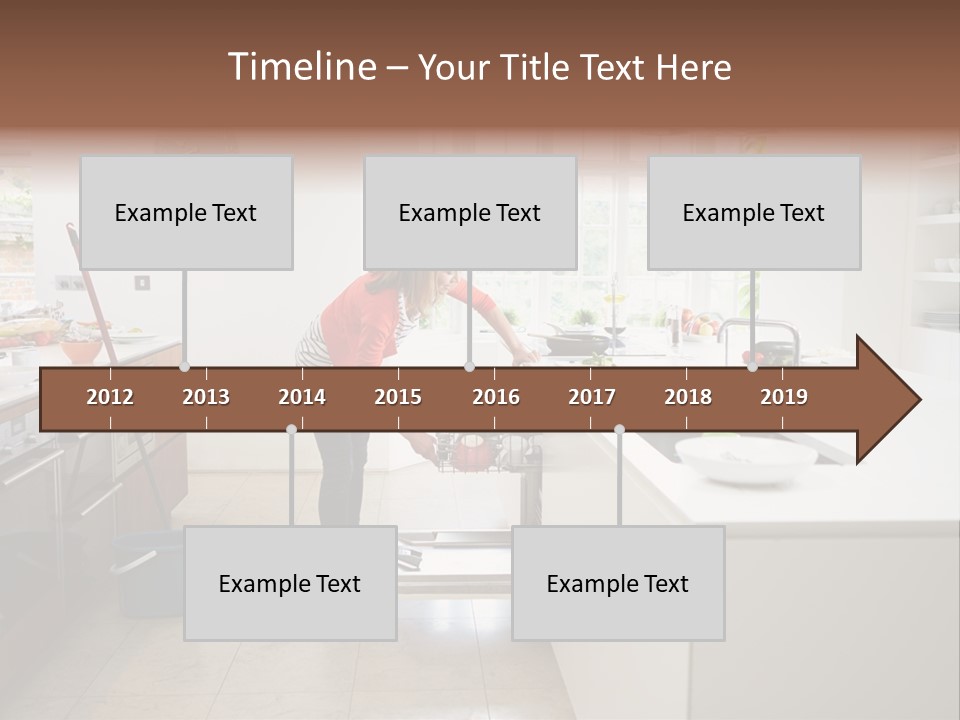 Timeline – Your Title Text Here

Example Text

Example Text

Example Text

2012 2013 2014 2015 2016 2017 2018 2019

Example Text

Example Text